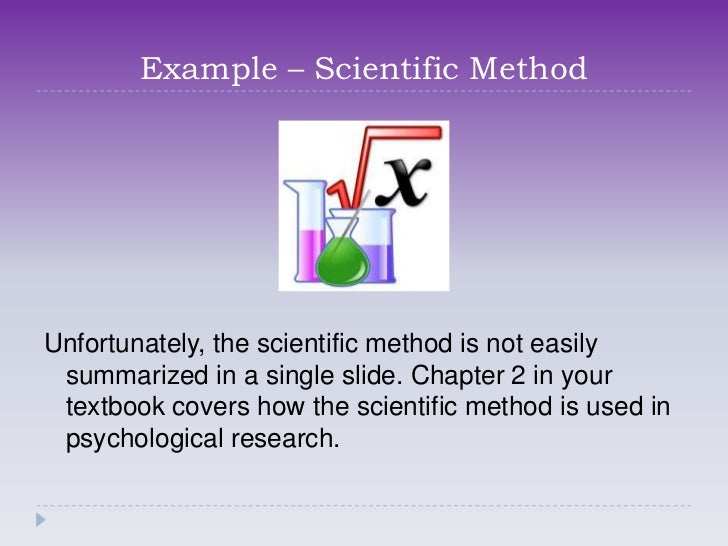 Example – Scientific Method

$\sqrt{x}$

Unfortunately, the scientific method is not easily summarized in a single slide. Chapter 2 in your textbook covers how the scientific method is used in psychological research.